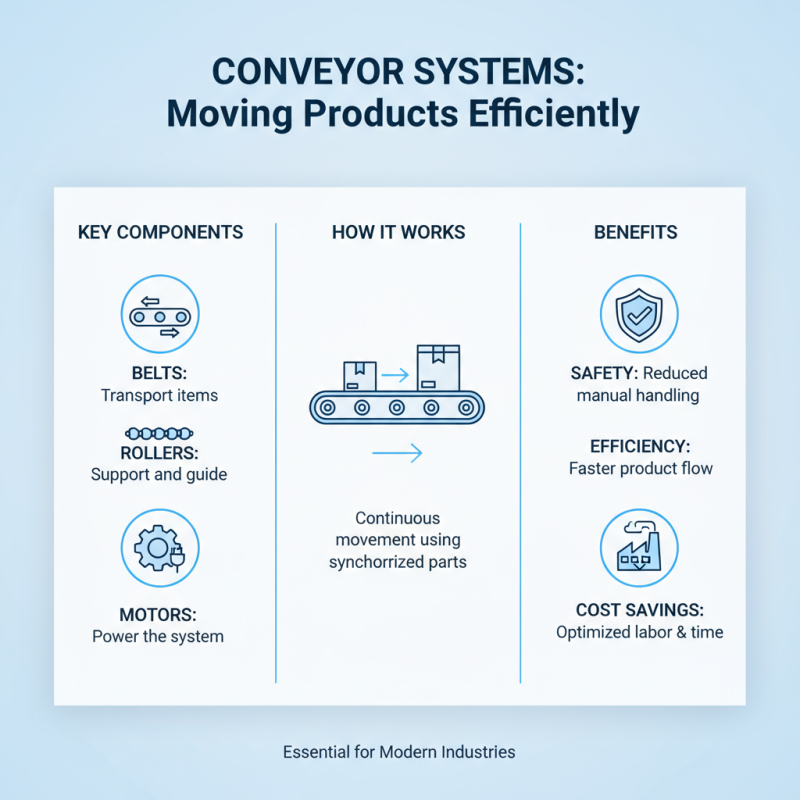 CONVEYOR SYSTEMS:
Moving Products Efficiently

KEY COMPONENTS

BELTS:
Transport items

ROLLERS:
Support and guide

MOTORS:
Power the system

HOW IT WORKS

Continuous movement using synchorrized parts

BENEFITS

SAFETY: Reduced manual handling

EFFICIENCY:
Faster product flow

COST SAVINGS:
Optimized labor & time

Essential for Modern Industries